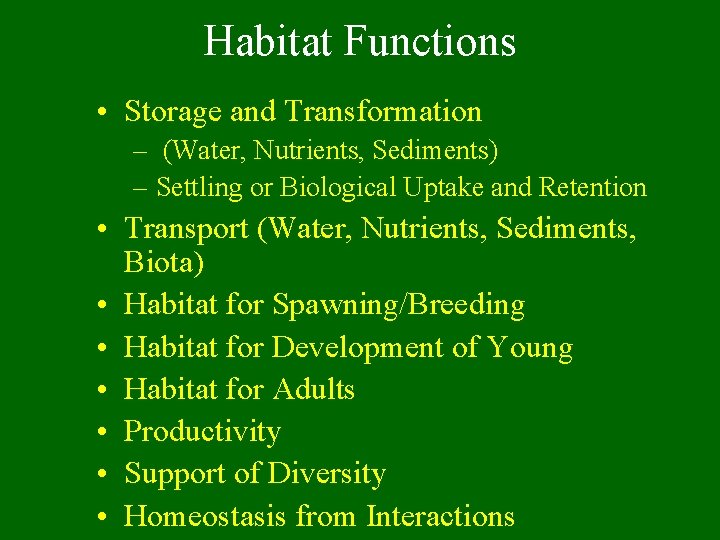 Habitat Functions

• Storage and Transformation
– (Water, Nutrients, Sediments)
– Settling or Biological Uptake and Retention
• Transport (Water, Nutrients, Sediments, Biota)
• Habitat for Spawning/Breeding
• Habitat for Development of Young
• Habitat for Adults
• Productivity
• Support of Diversity
• Homeostasis from Interactions